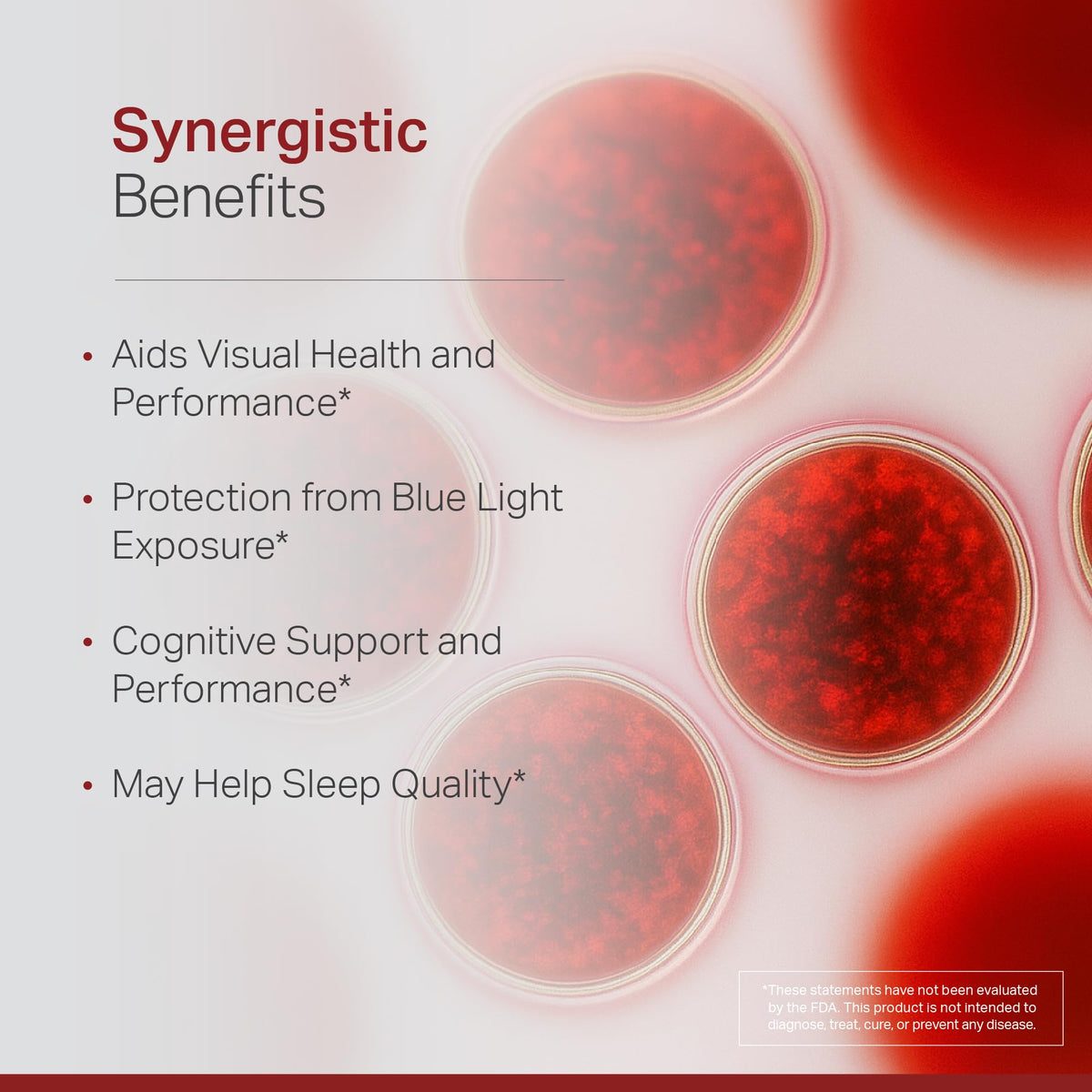 Synergistic Benefits

• Aids Visual Health and Performance*

• Protection from Blue Light Exposure*

• Cognitive Support and Performance*

• May Help Sleep Quality*

*These statements have not been evaluated by the FDA. This product is not intended to diagnose, treat, cure, or prevent any disease.